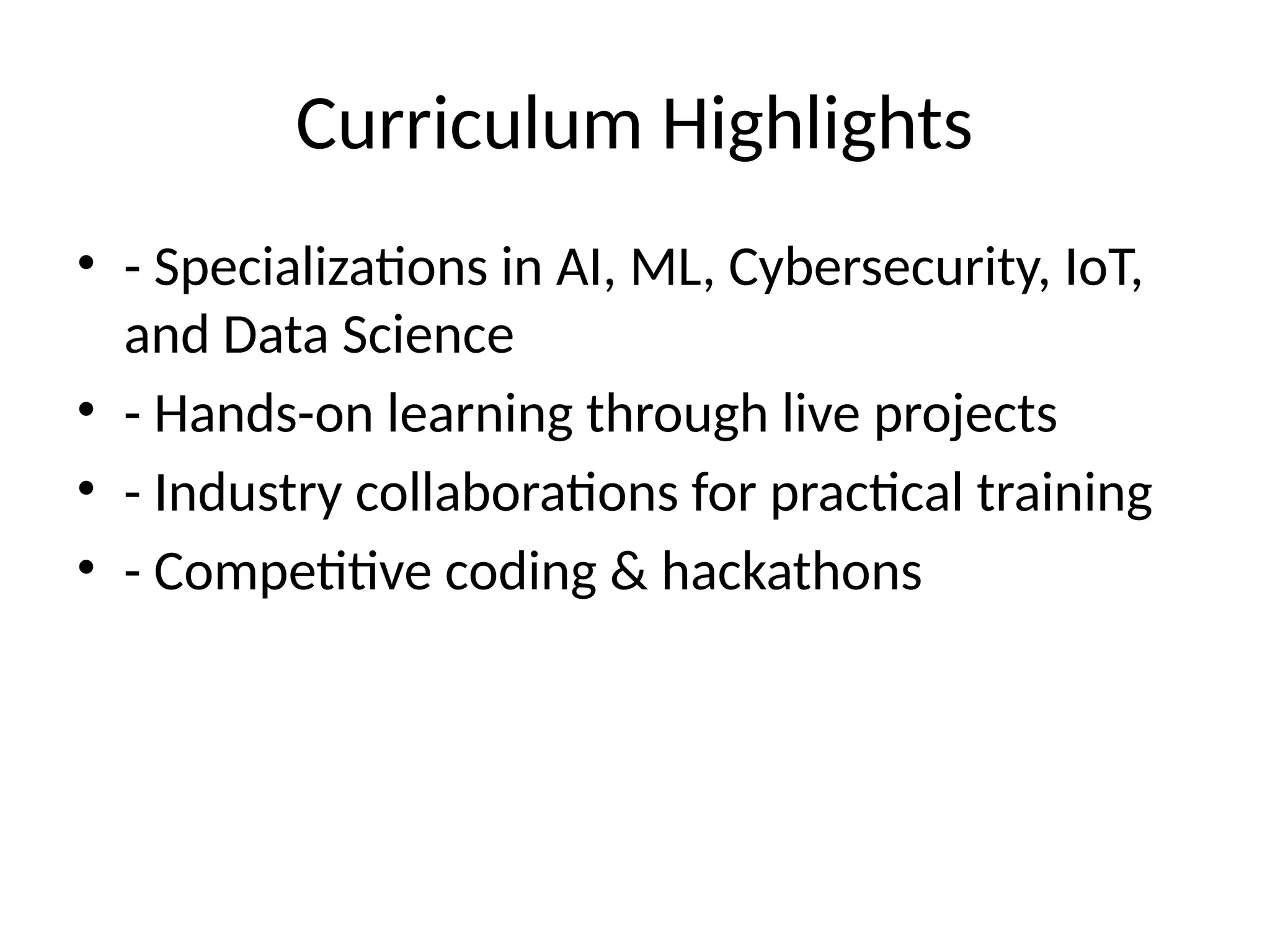 Curriculum Highlights

• - Specializations in AI, ML, Cybersecurity, IoT, and Data Science
• - Hands-on learning through live projects
• - Industry collaborations for practical training
• - Competitive coding & hackathons